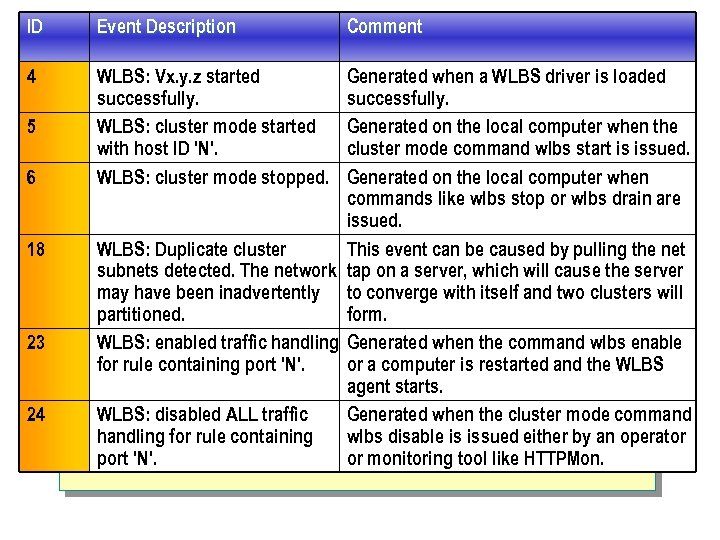 | ID | Event Description | Comment |
|---|---|---|
| 4 | WLBS: Vx.y.z started successfully. | Generated when a WLBS driver is loaded successfully. |
| 5 | WLBS: cluster mode started with host ID 'N'. | Generated on the local computer when the cluster mode command wlbs start is issued. |
| 6 | WLBS: cluster mode stopped. | Generated on the local computer when commands like wlbs stop or wlbs drain are issued. |
| 18 | WLBS: Duplicate cluster subnets detected. The network may have been inadvertently partitioned. | This event can be caused by pulling the net tap on a server, which will cause the server to converge with itself and two clusters will form. |
| 23 | WLBS: enabled traffic handling for rule containing port 'N'. | Generated when the command wlbs enable or a computer is restarted and the WLBS agent starts. |
| 24 | WLBS: disabled ALL traffic handling for rule containing port 'N'. | Generated when the cluster mode command wlbs disable is issued either by an operator or monitoring tool like HTTPMon. |